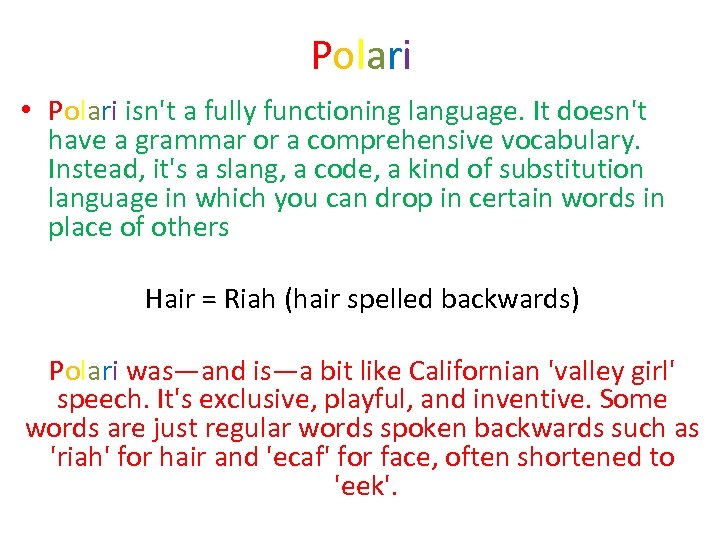 Polari

• Polari isn't a fully functioning language. It doesn't have a grammar or a comprehensive vocabulary. Instead, it's a slang, a code, a kind of substitution language in which you can drop in certain words in place of others

Hair = Riah (hair spelled backwards)

Polari was—and is—a bit like Californian 'valley girl' speech. It's exclusive, playful, and inventive. Some words are just regular words spoken backwards such as 'riah' for hair and 'ecaf' for face, often shortened to 'eek'.